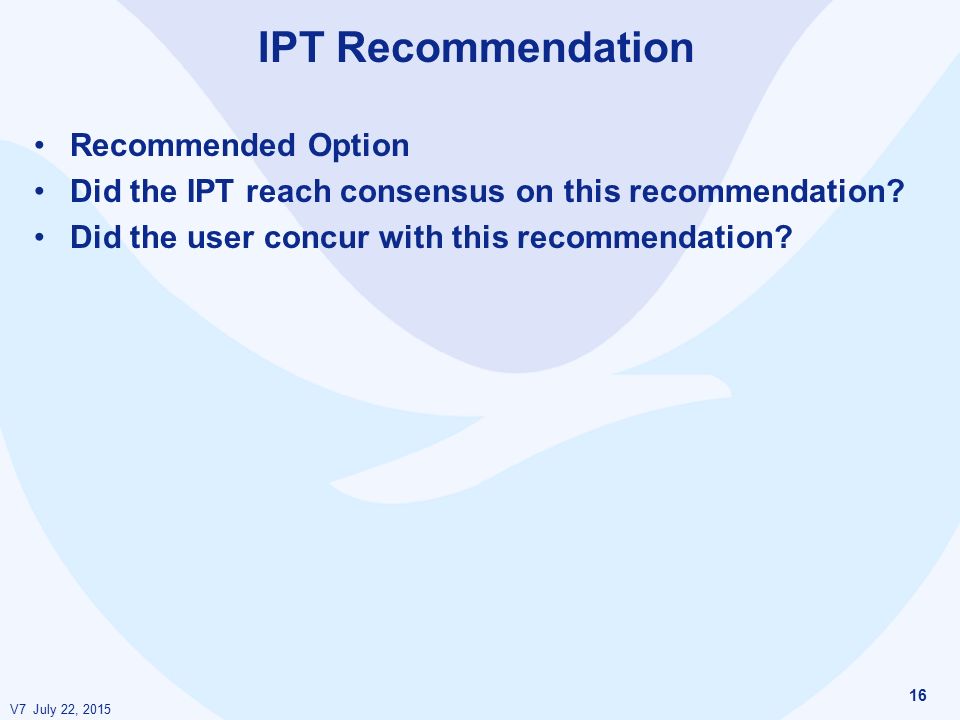 IPT Recommendation

• Recommended Option
• Did the IPT reach consensus on this recommendation?
• Did the user concur with this recommendation?

V7 July 22, 2015

16